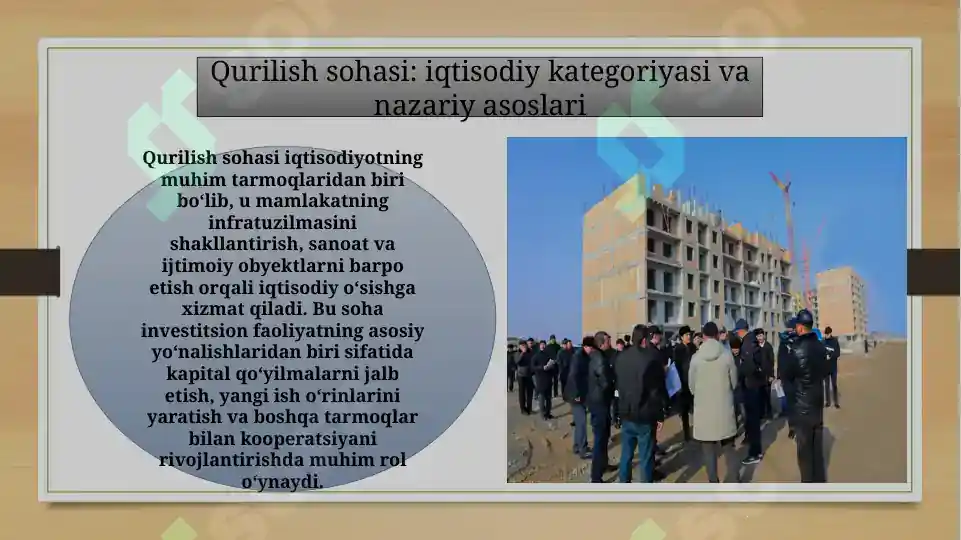 Qurilish sohasi: iqtisodiy kategoriyasi va nazariy asoslari

Qurilish sohasi iqtisodiyotning muhim tarmoqlaridan biri bo‘lib, u mamlakatning infratuzilmasini shakllantirish, sanoat va ijtimoiy obyektlarni barpo etish orqali iqtisodiy o‘sishga xizmat qiladi. Bu soha investitsion faoliyatning asosiy yo‘nalishlaridan biri sifatida kapital qo‘yilmalarni jalb etish, yangi ish o‘rinlarini yaratish va boshqa tarmoqlar bilan kooperatsiyani rivojlantirishda muhim rol o‘ynaydi.